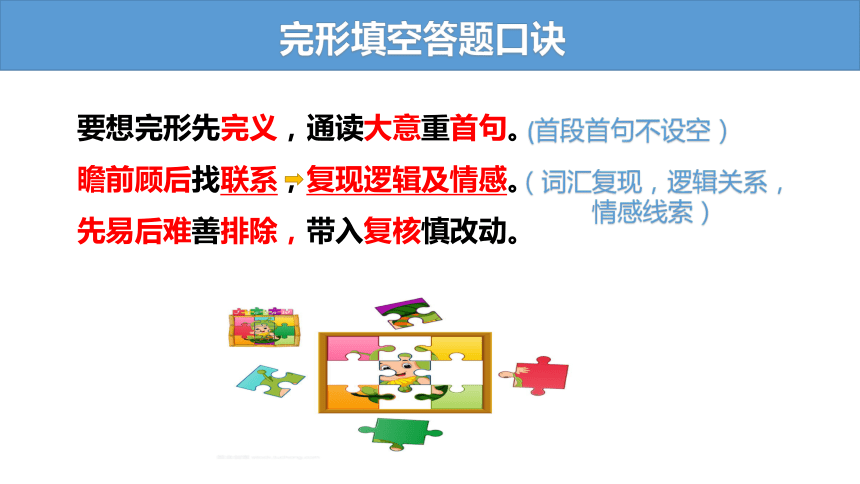 完形填空答题口诀

要想完形先完义，通读大意重首句。(首段首句不设空)

瞻前顾后找联系，复现逻辑及情感。(词汇复现，逻辑关系，情感线索)

先易后难善排除，带入复核慎改动。